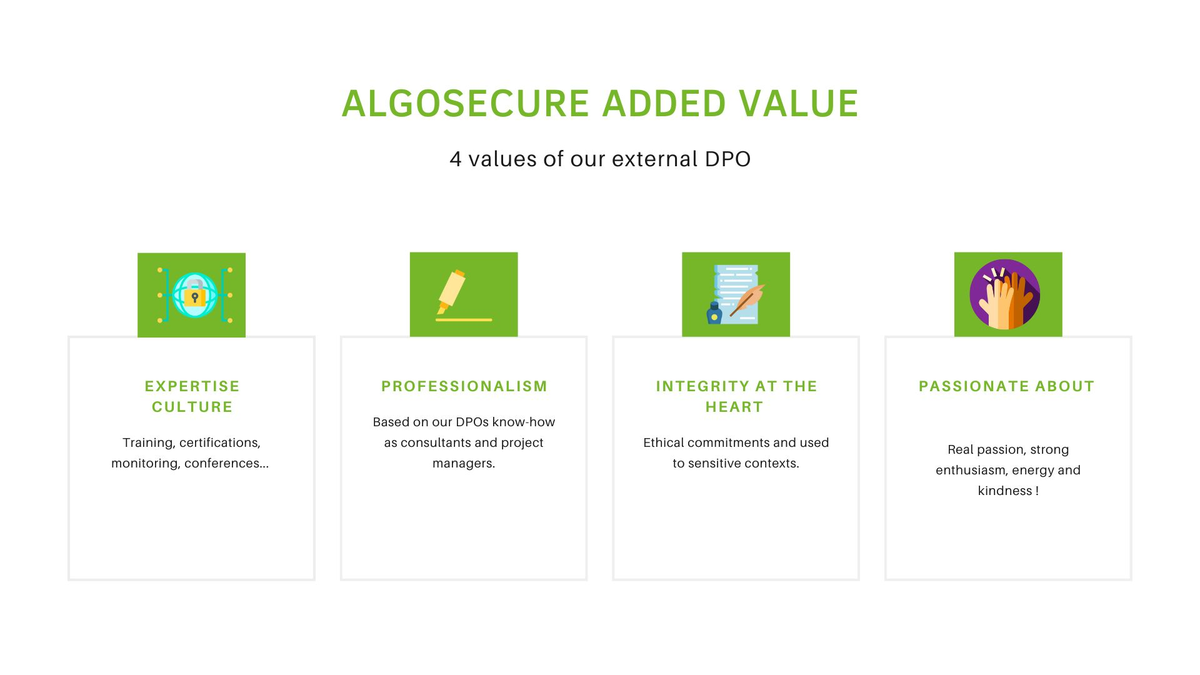 ALGOSECURE ADDED VALUE

4 values of our external DPO

EXPERTISE CULTURE

Training, certifications, monitoring, conferences...

PROFESSIONALISM

Based on our DPOs know-how as consultants and project managers.

INTEGRITY AT THE HEART

Ethical commitments and used to sensitive contexts.

PASSIONATE ABOUT

Real passion, strong enthusiasm, energy and kindness !